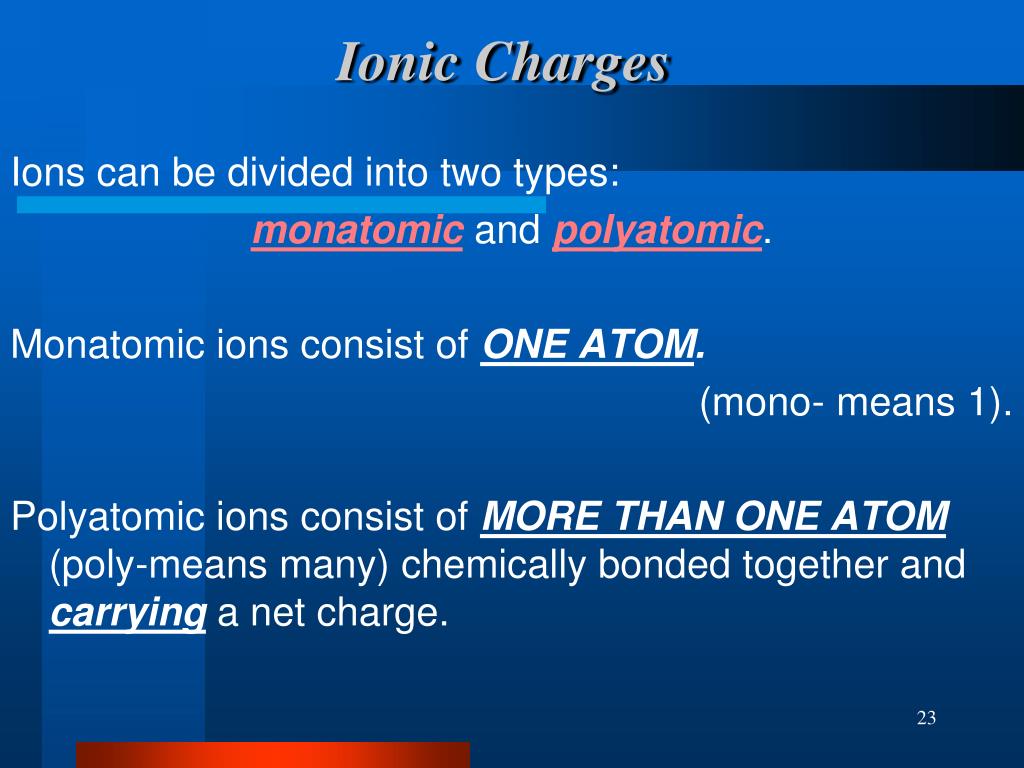 Ionic Charges

Ions can be divided into two types:
monatomic and polyatomic.

Monatomic ions consist of ONE ATOM.
(mono- means 1).

Polyatomic ions consist of MORE THAN ONE ATOM (poly-means many) chemically bonded together and carrying a net charge.

23